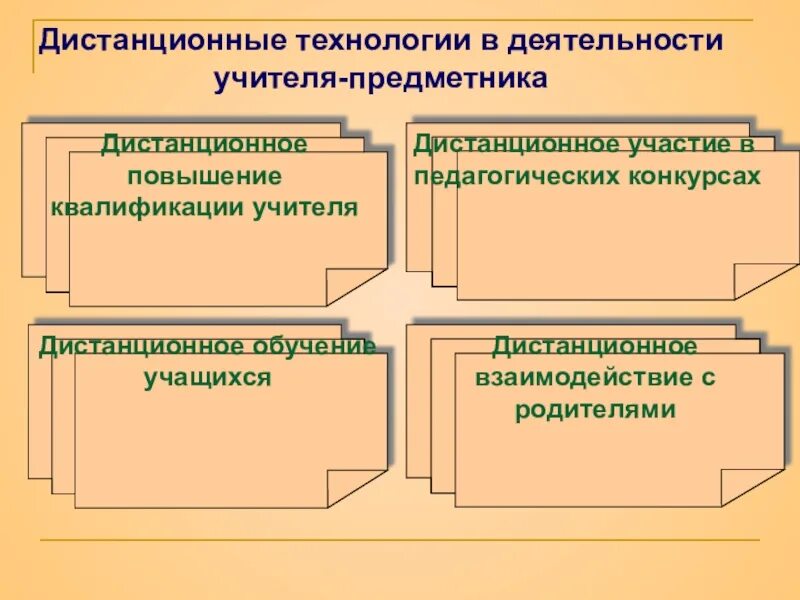 Дистанционные технологии в деятельности учителя-предметника

Дистанционное повышение квалификации учителя

Дистанционное участие в педагогических конкурсах

Дистанционное обучение учащихся

Дистанционное взаимодействие с родителями